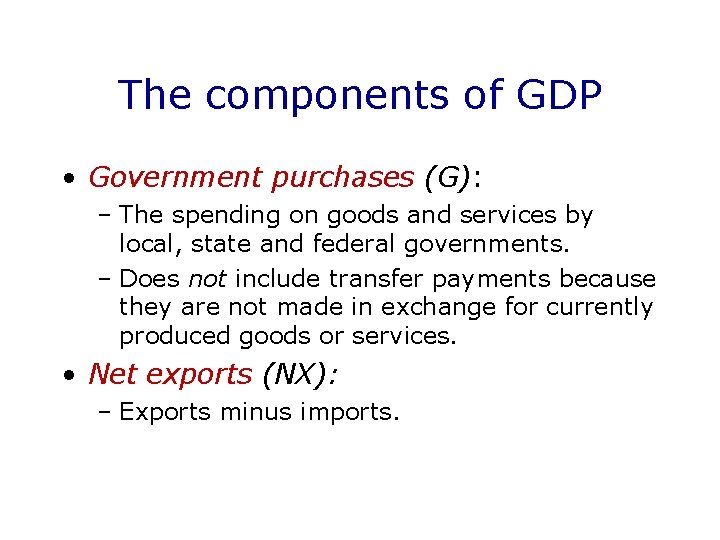 The components of GDP

• Government purchases (G):
– The spending on goods and services by local, state and federal governments.
– Does not include transfer payments because they are not made in exchange for currently produced goods or services.

• Net exports (NX):
– Exports minus imports.